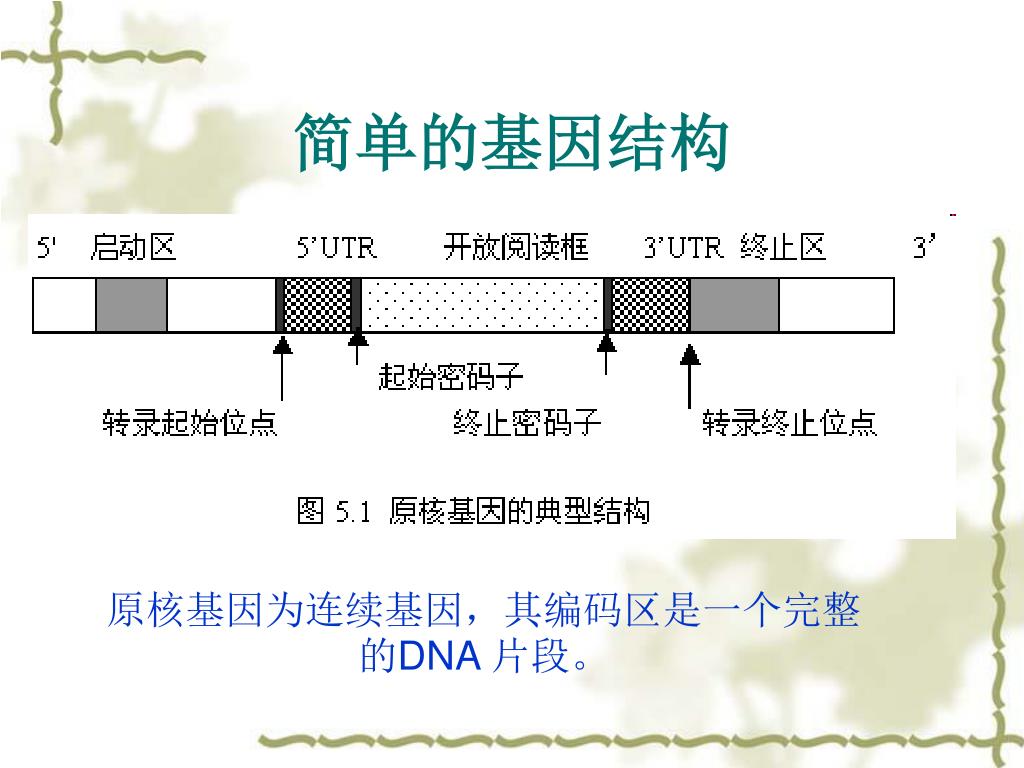 简单的基因结构

5' 启动区 5'UTR 开放阅读框 3'UTR 终止区 3'

起始密码子

转录起始位点 终止密码子 转录终止位点

图 5.1 原核基因的典型结构

原核基因为连续基因，其编码区是一个完整的DNA 片段。